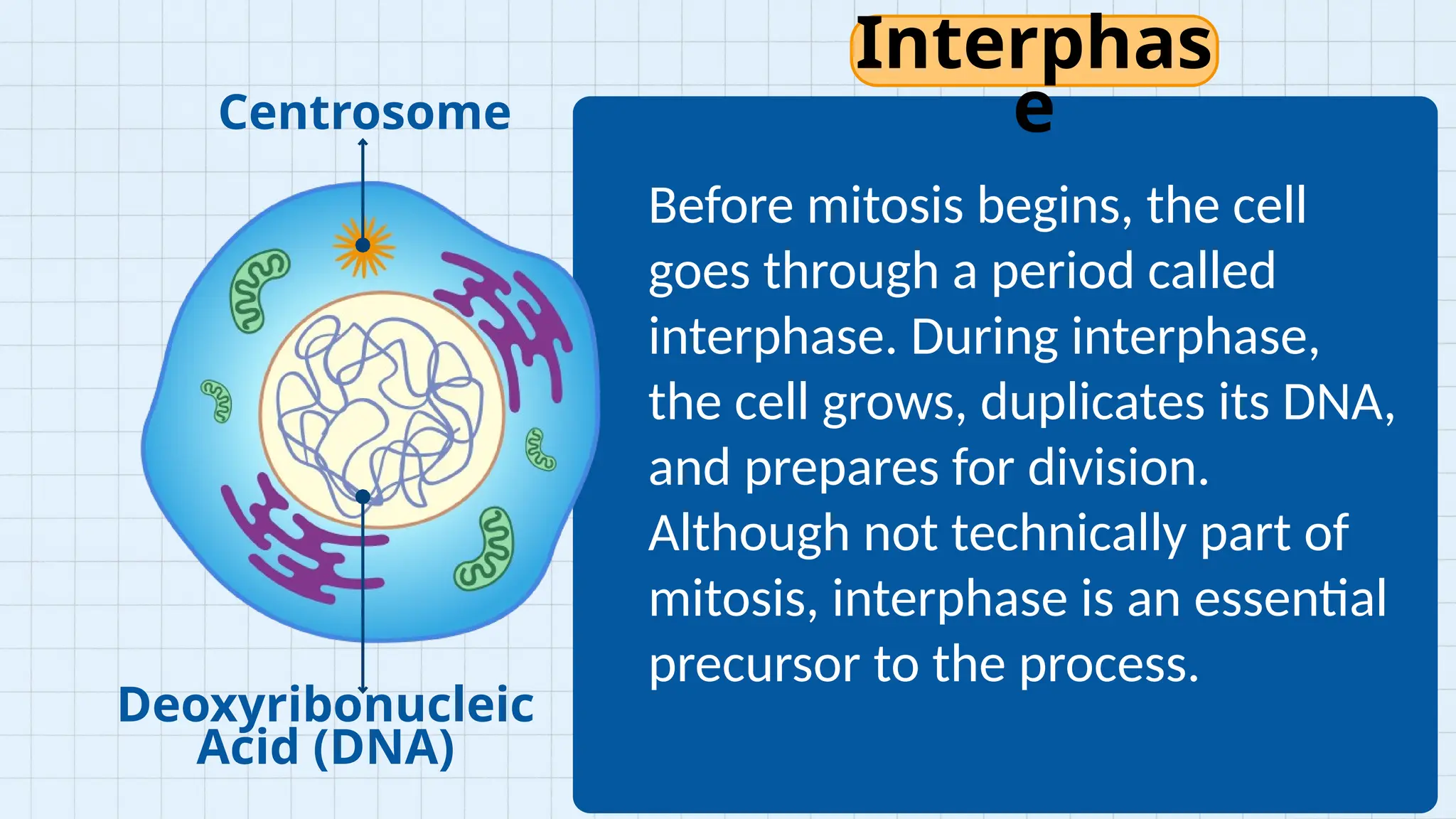 Interphase

Centrosome

Deoxyribonucleic Acid (DNA)

Before mitosis begins, the cell goes through a period called interphase. During interphase, the cell grows, duplicates its DNA, and prepares for division. Although not technically part of mitosis, interphase is an essential precursor to the process.